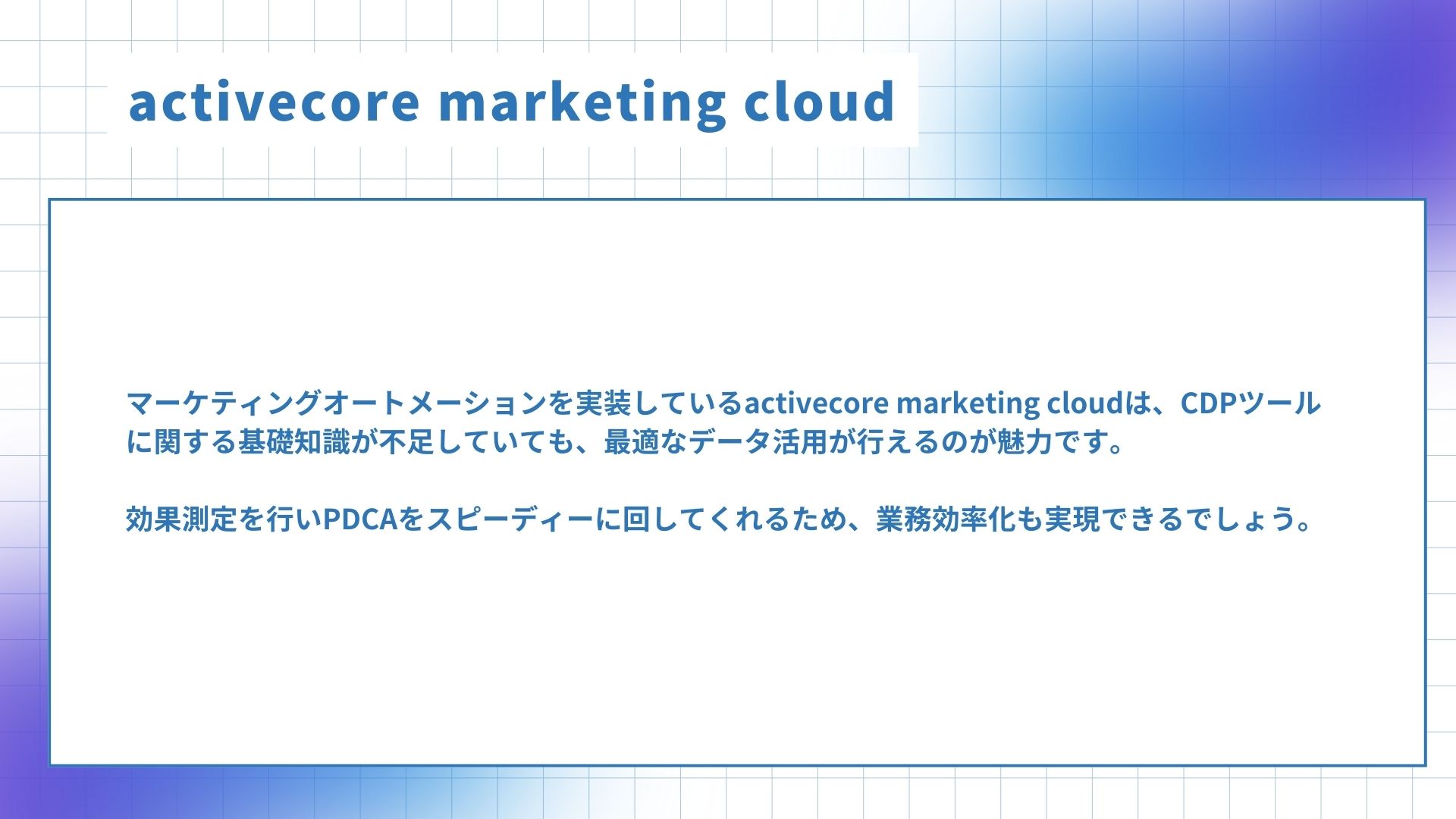 activecore marketing cloud

マーケティングオートメーションを実装しているactivecore marketing cloudは、CDPツールに関する基礎知識が不足していても、最適なデータ活用が行えるのが魅力です。

効果測定を行いPDCAをスピーディーに回してくれるため、業務効率化も実現できるでしょう。